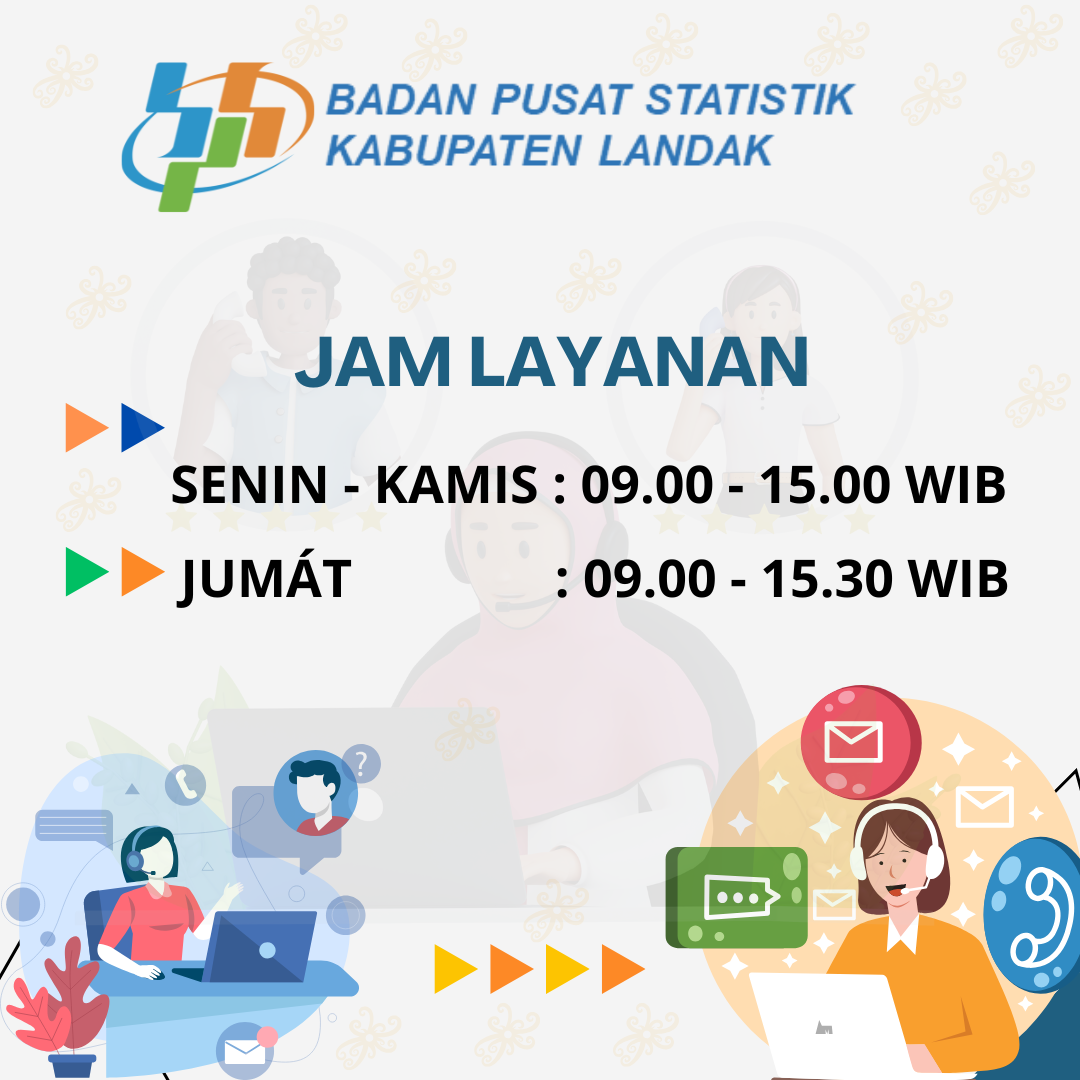 BADAN PUSAT STATISTIK
KABUPATEN LANDAK

JAM LAYANAN

SENIN - KAMIS : 09.00 - 15.00 WIB

JUMÁT : 09.00 - 15.30 WIB